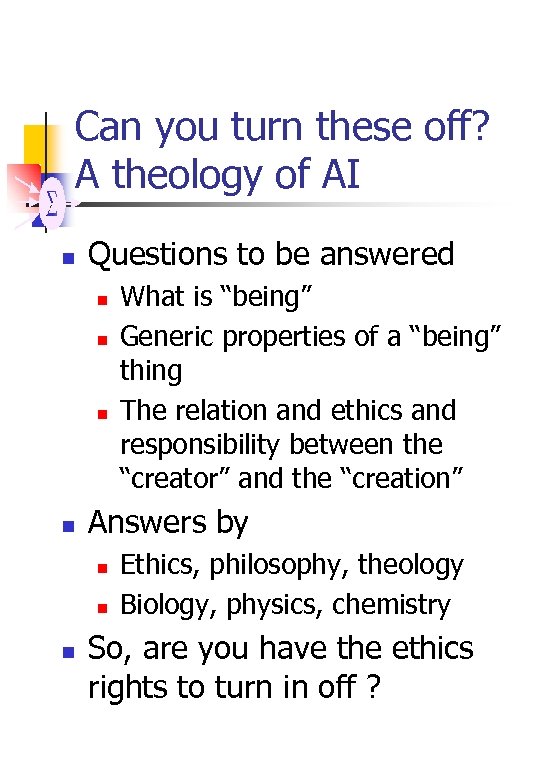 Can you turn these off? A theology of AI

- Questions to be answered
  - What is “being”
  - Generic properties of a “being” thing
  - The relation and ethics and responsibility between the “creator” and the “creation”
- Answers by
  - Ethics, philosophy, theology
  - Biology, physics, chemistry
- So, are you have the ethics rights to turn in off ?